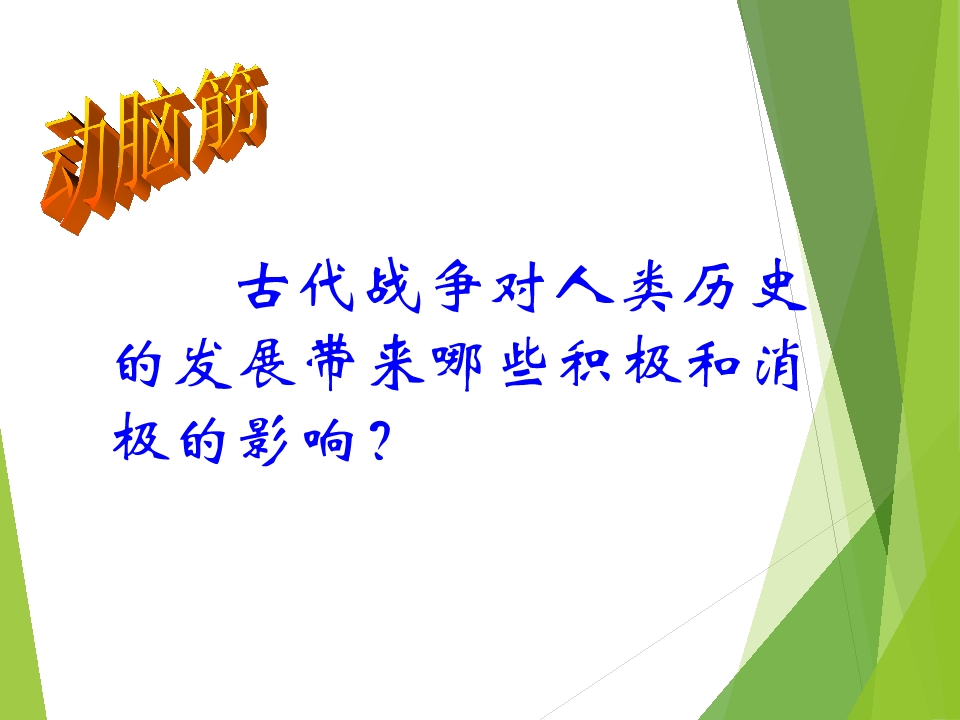 动脑筋

古代战争对人类历史的发展带来哪些积极和消极的影响?